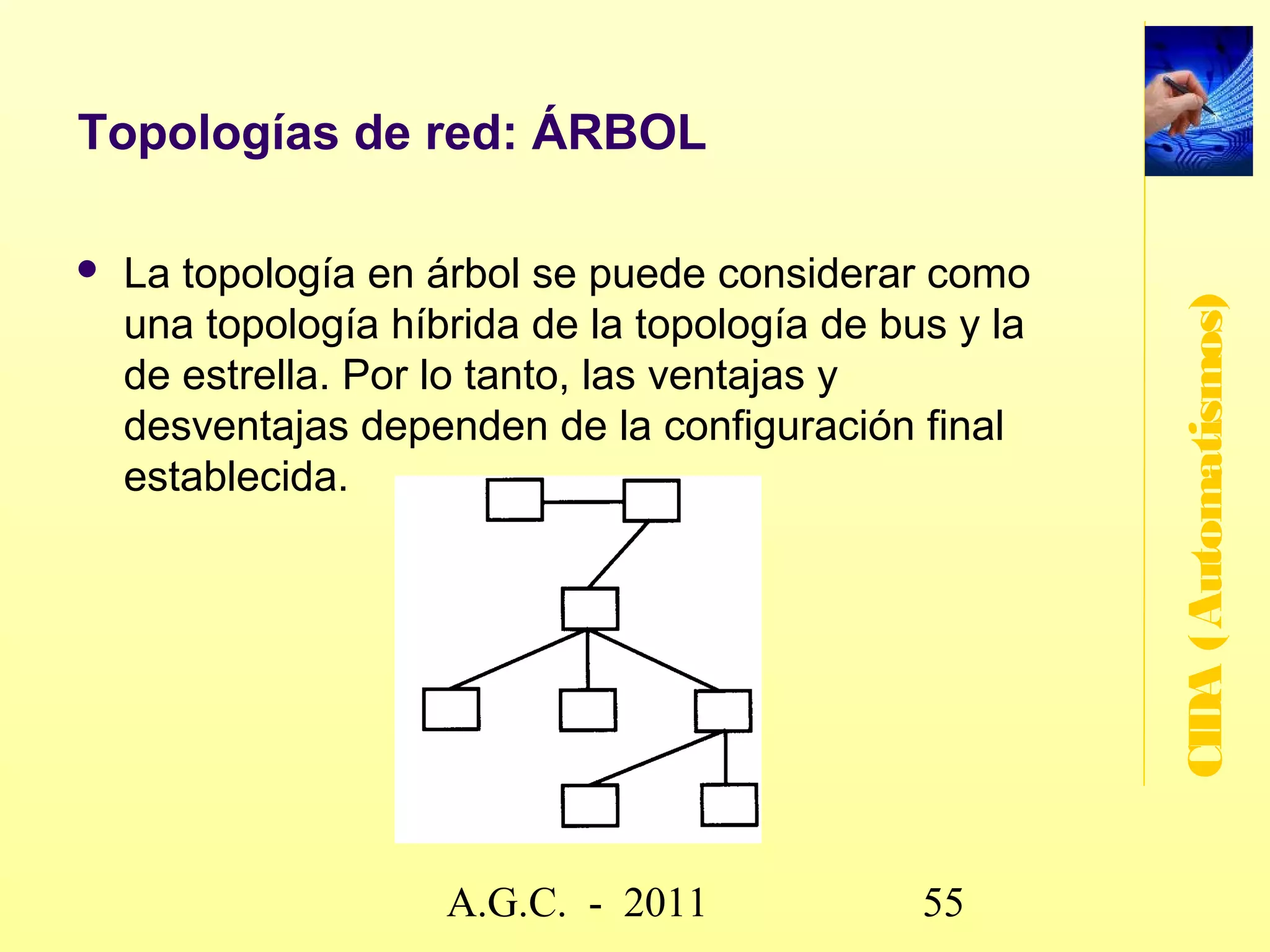 Topologías de red: ÁRBOL

• La topología en árbol se puede considerar como una topología híbrida de la topología de bus y la de estrella. Por lo tanto, las ventajas y desventajas dependen de la configuración final establecida.

CIDA (Automatismos)

A.G.C. - 2011

55